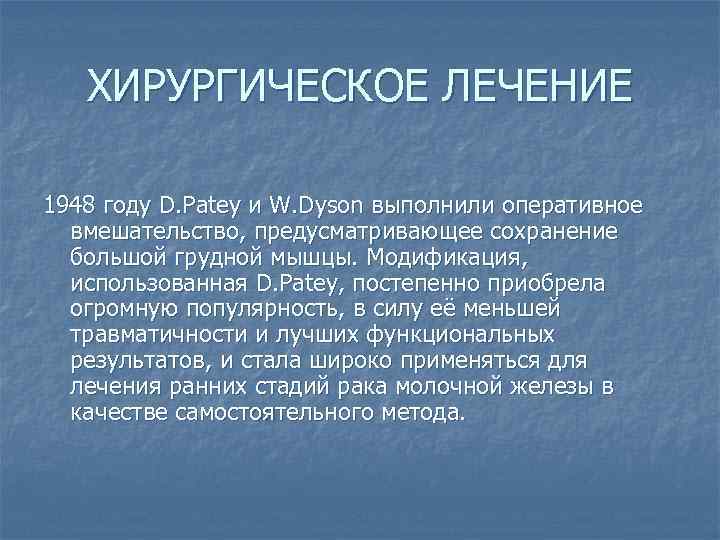 ХИРУРГИЧЕСКОЕ ЛЕЧЕНИЕ

1948 году D.Patey и W.Dyson выполнили оперативное вмешательство, предусматривающее сохранение большой грудной мышцы. Модификация, использованная D.Patey, постепенно приобрела огромную популярность, в силу её меньшей травматичности и лучших функциональных результатов, и стала широко применяться для лечения ранних стадий рака молочной железы в качестве самостоятельного метода.